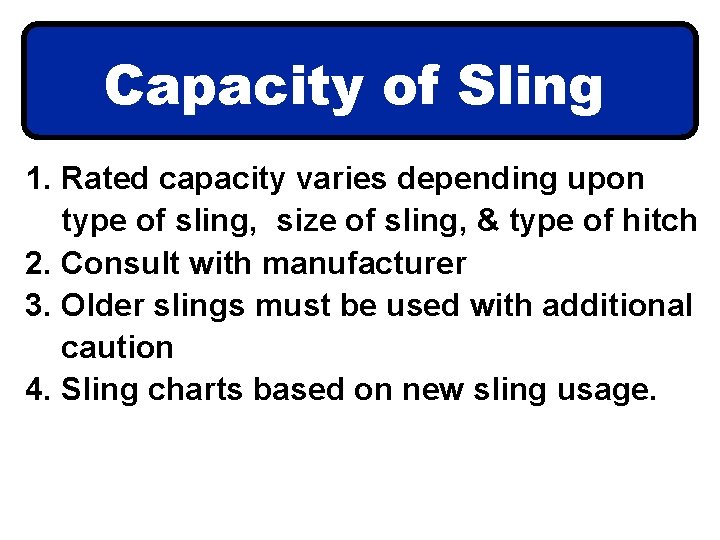 Capacity of Sling

1. Rated capacity varies depending upon type of sling, size of sling, & type of hitch
2. Consult with manufacturer
3. Older slings must be used with additional caution
4. Sling charts based on new sling usage.